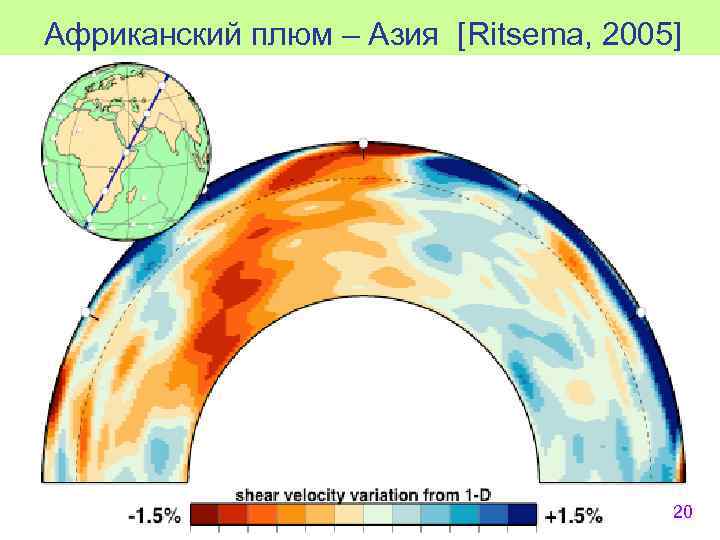 Африканский плюм – Азия [Ritsema, 2005]

shear velocity variation from 1-D

-1.5%

+1.5%

20